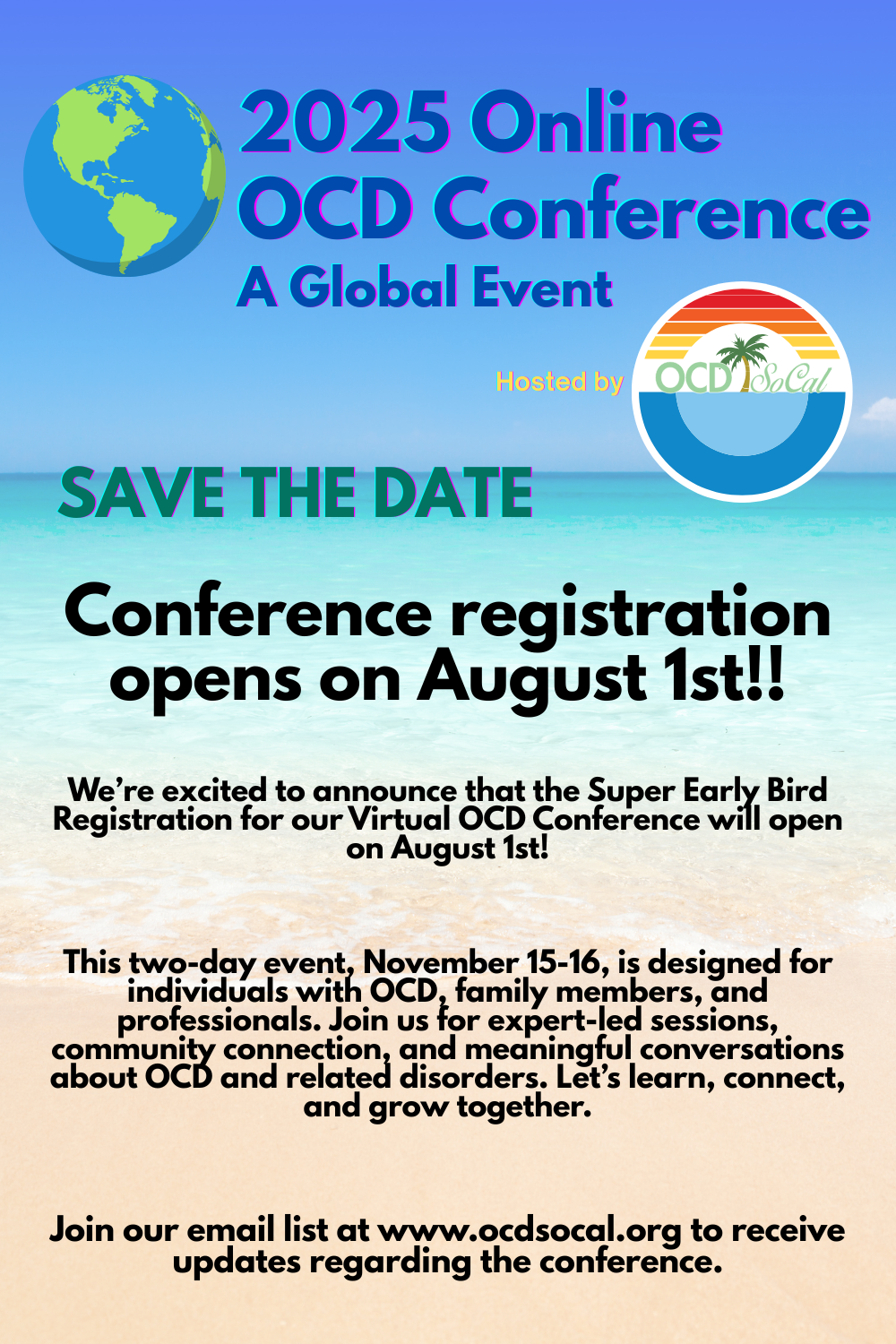 2025 Online OCD Conference
A Global Event

Hosted by

OCD SoCal

SAVE THE DATE

Conference registration opens on August 1st!!

We're excited to announce that the Super Early Bird Registration for our Virtual OCD Conference will open on August 1st!

This two-day event, November 15-16, is designed for individuals with OCD, family members, and professionals. Join us for expert-led sessions, community connection, and meaningful conversations about OCD and related disorders. Let's learn, connect, and grow together.

Join our email list at www.ocdsocal.org to receive updates regarding the conference.